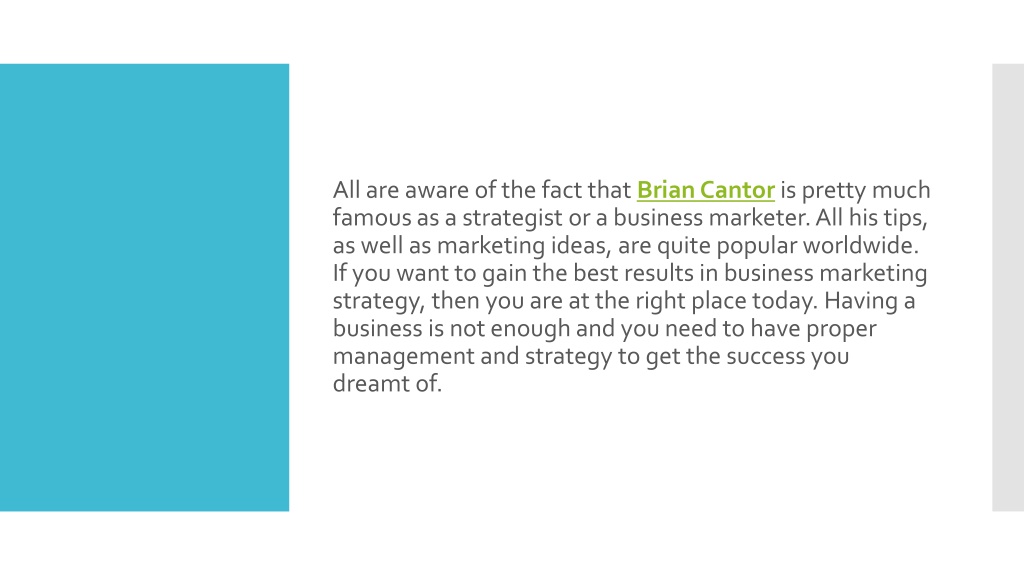 All are aware of the fact that Brian Cantor is pretty much famous as a strategist or a business marketer. All his tips, as well as marketing ideas, are quite popular worldwide. If you want to gain the best results in business marketing strategy, then you are at the right place today. Having a business is not enough and you need to have proper management and strategy to get the success you dreamt of.